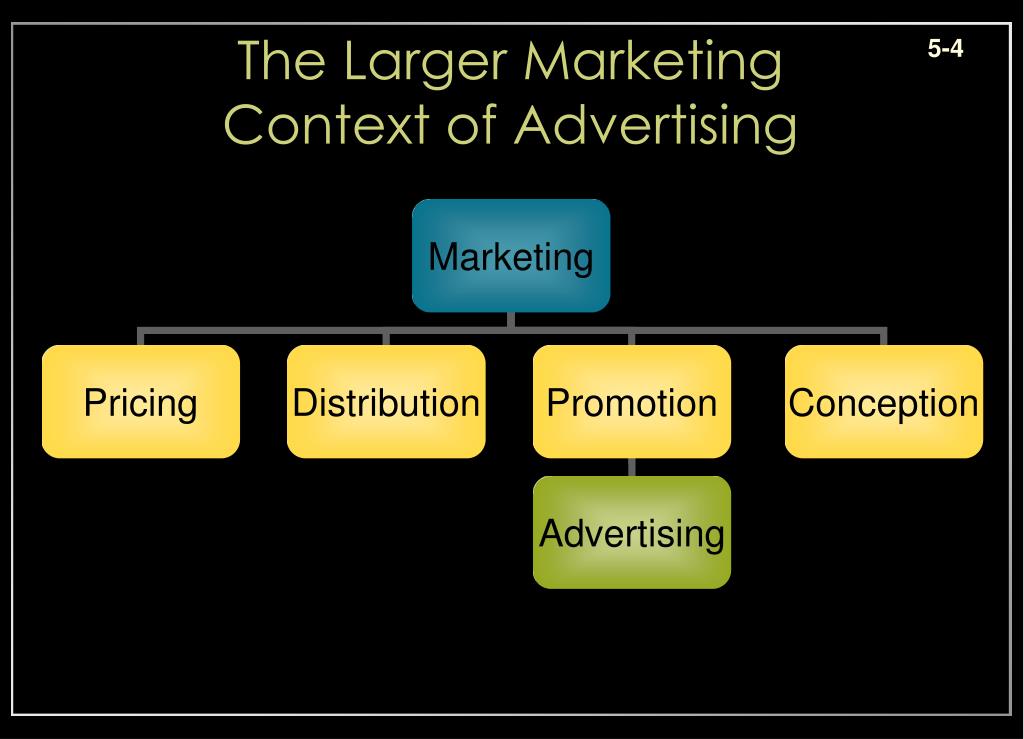 The Larger Marketing Context of Advertising

5-4

Marketing

Pricing

Distribution

Promotion

Conception

Advertising